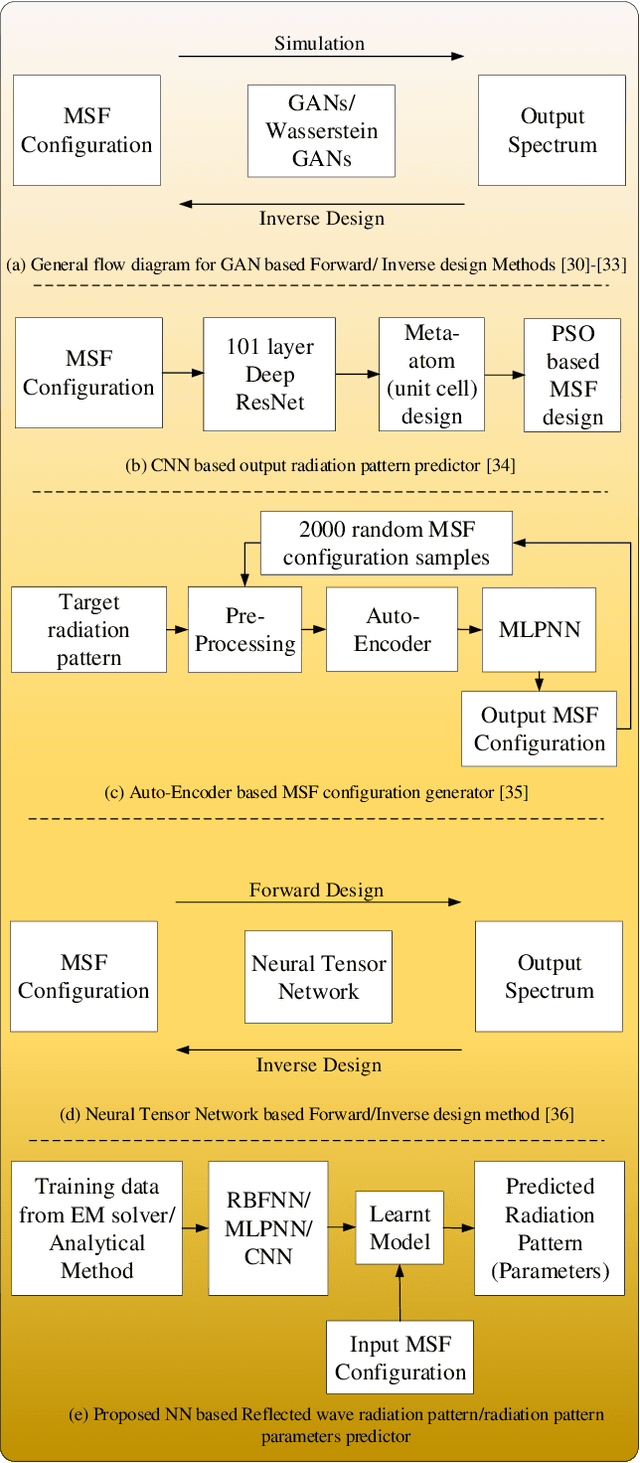 Simulation

MSF Configuration

GANs/ Wasserstein GANs

Output Spectrum

Inverse Design

(a) General flow diagram for GAN based Forward/ Inverse design Methods [30]-[33]

MSF Configuration

101 layer Deep ResNet

Meta-atom (unit cell) design

PSO based MSF design

(b) CNN based output radiation pattern predictor [34]

2000 random MSF configuration samples

Target radiation pattern

Pre-Processing

Auto-Encoder

MLPNN

Output MSF Configuration

(c) Auto-Encoder based MSF configuration generator [35]

Forward Design

MSF Configuration

Neural Tensor Network

Output Spectrum

Inverse Design

(d) Neural Tensor Network based Forward/Inverse design method [36]

Training data from EM solver/ Analytical Method

RBFNN/ MLPNN/ CNN

Learnt Model

Predicted Radiation Pattern (Parameters)

Input MSF Configuration

(e) Proposed NN based Reflected wave radiation pattern/radiation pattern parameters predictor